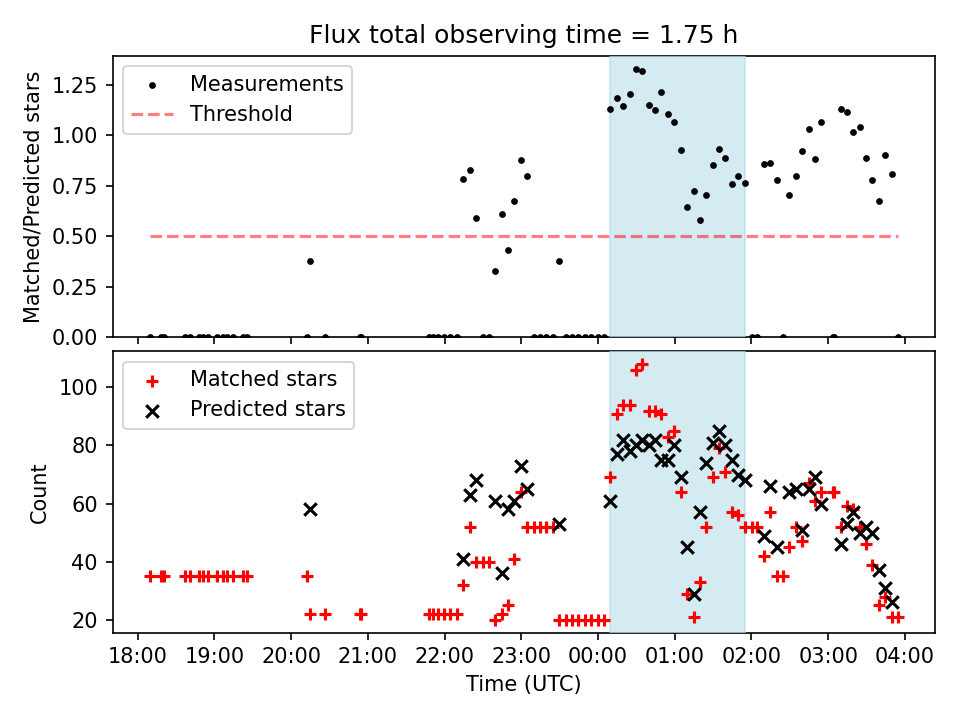 Flux total observing time = 1.75 h

Measurements
Threshold

Matched/Predicted stars

1.25
1.00
0.75
0.50
0.25
0.00

Matched stars
Predicted stars

Count

100
80
60
40
20

18:00 19:00 20:00 21:00 22:00 23:00 00:00 01:00 02:00 03:00 04:00

Time (UTC)